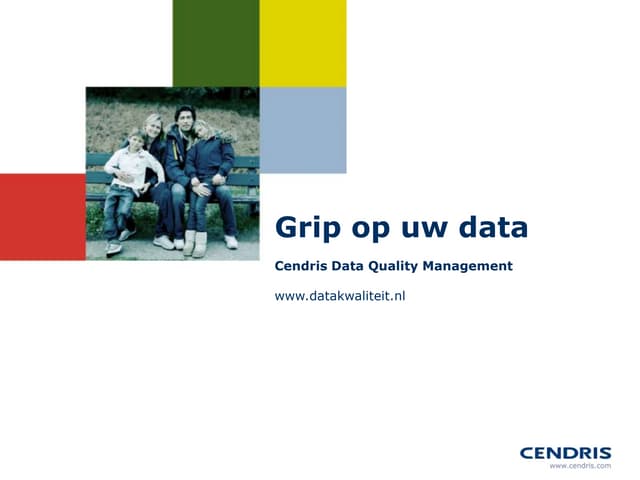 Grip op uw data

Cendris Data Quality Management

www.datakwaliteit.nl

CENDRIS
www.cendris.com